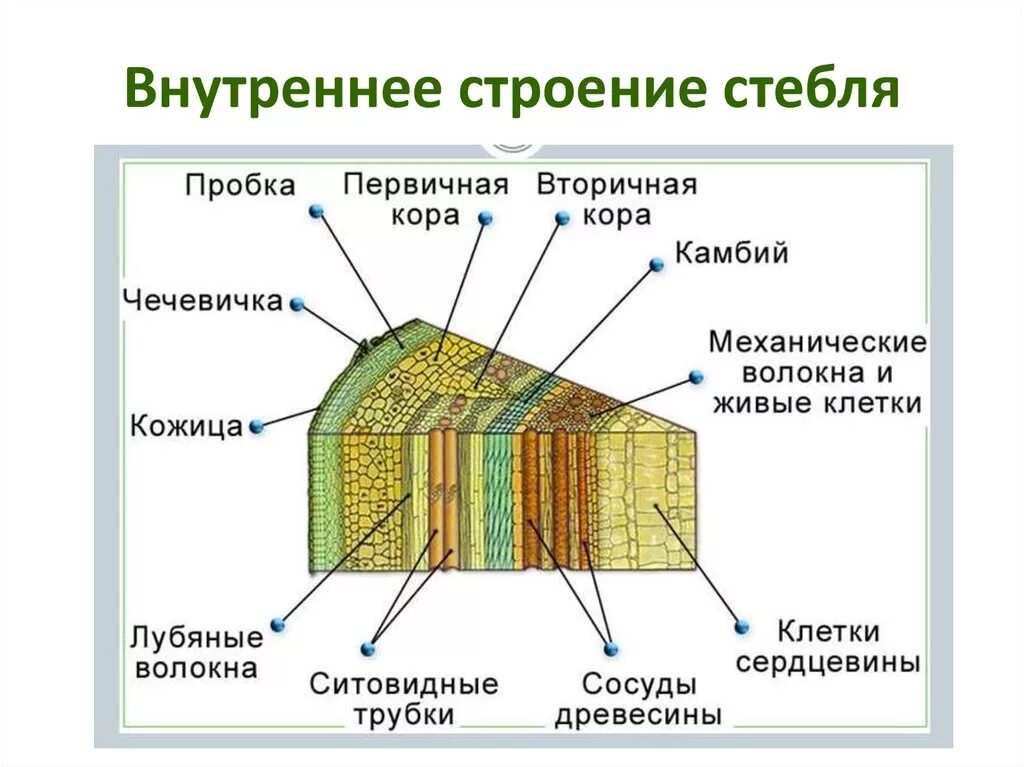 Внутреннее строение стебля

Пробка

Первичная кора

Вторичная кора

Камбий

Чечевичка

Механические волокна и живые клетки

Кожица

Лубяные волокна

Ситовидные трубки

Сосуды древесины

Клетки сердцевины